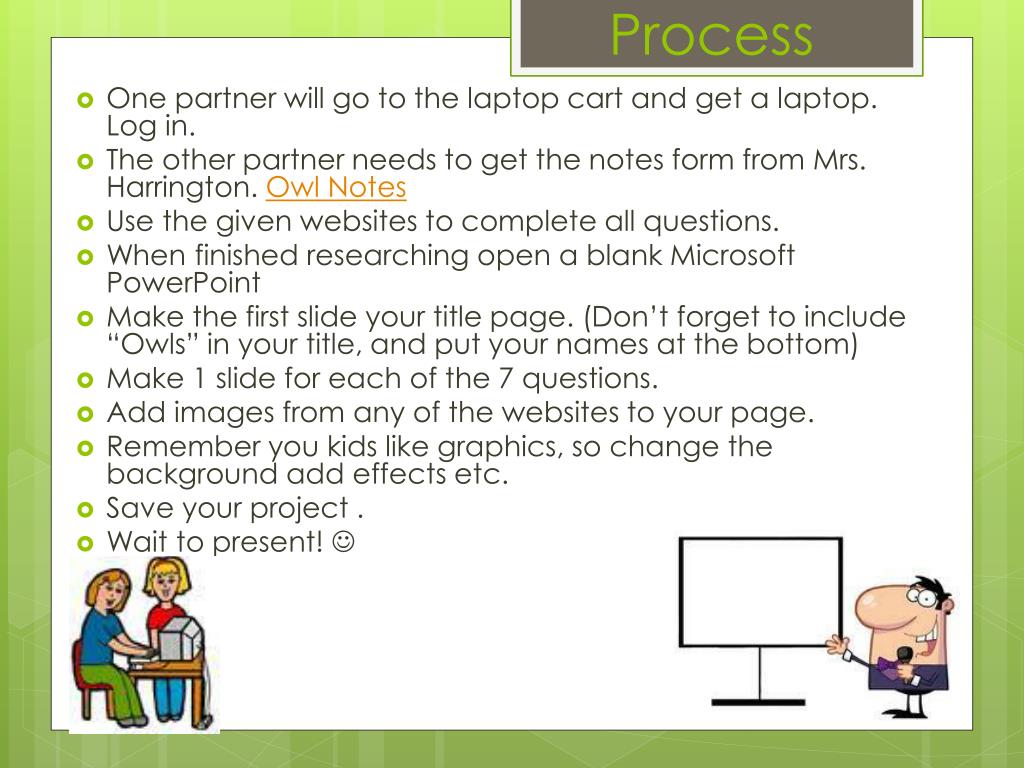 Process

- One partner will go to the laptop cart and get a laptop. Log in.
- The other partner needs to get the notes form from Mrs. Harrington. Owl Notes
- Use the given websites to complete all questions.
- When finished researching open a blank Microsoft PowerPoint
- Make the first slide your title page. (Don't forget to include "Owls" in your title, and put your names at the bottom)
- Make 1 slide for each of the 7 questions.
- Add images from any of the websites to your page.
- Remember you kids like graphics, so change the background add effects etc.
- Save your project .
- Wait to present! ☺